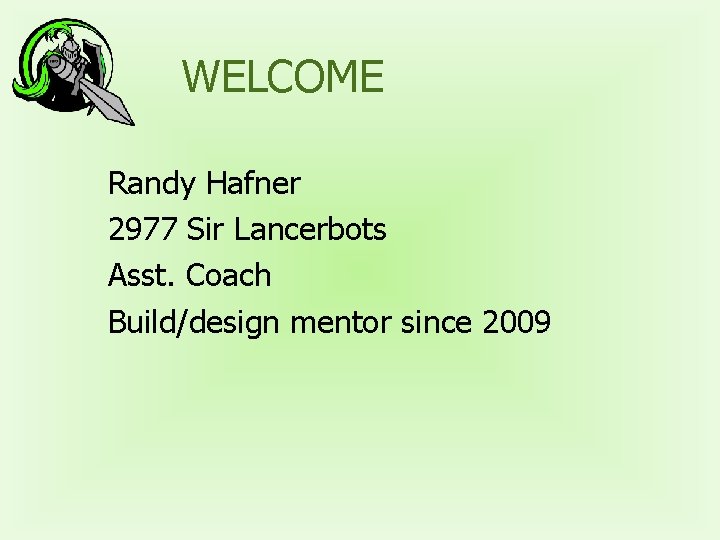 WELCOME

Randy Hafner
2977 Sir Lancerbots
Asst. Coach
Build/design mentor since 2009